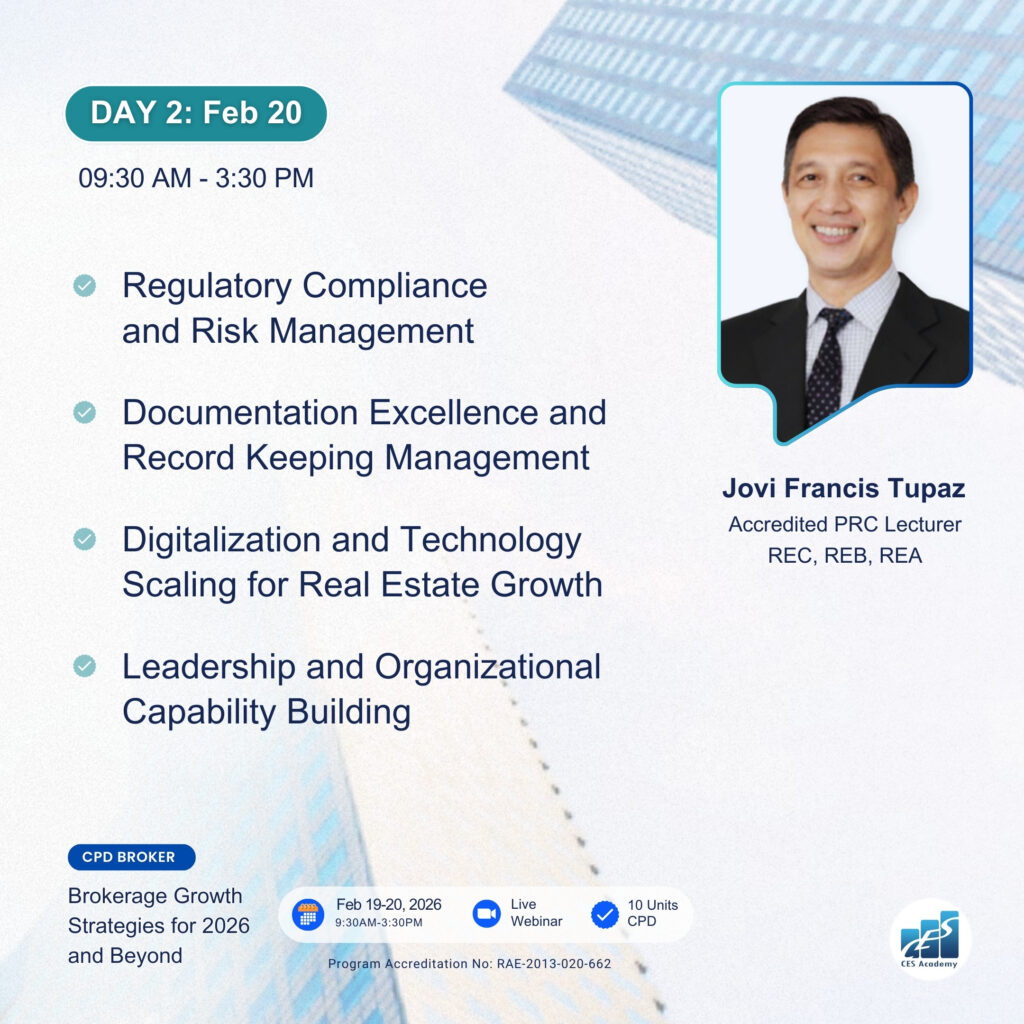 DAY 2: Feb 20

09:30 AM - 3:30 PM

Regulatory Compliance and Risk Management

Documentation Excellence and Record Keeping Management

Digitalization and Technology Scaling for Real Estate Growth

Leadership and Organizational Capability Building

Jovi Francis Tupaz
Accredited PRC Lecturer
REC, REB, REA

CPD BROKER

Brokerage Growth Strategies for 2026 and Beyond

Feb 19-20, 2026
9:30AM-3:30PM

Live Webinar

10 Units CPD

Program Accreditation No: RAE-2013-020-662

CES Academy